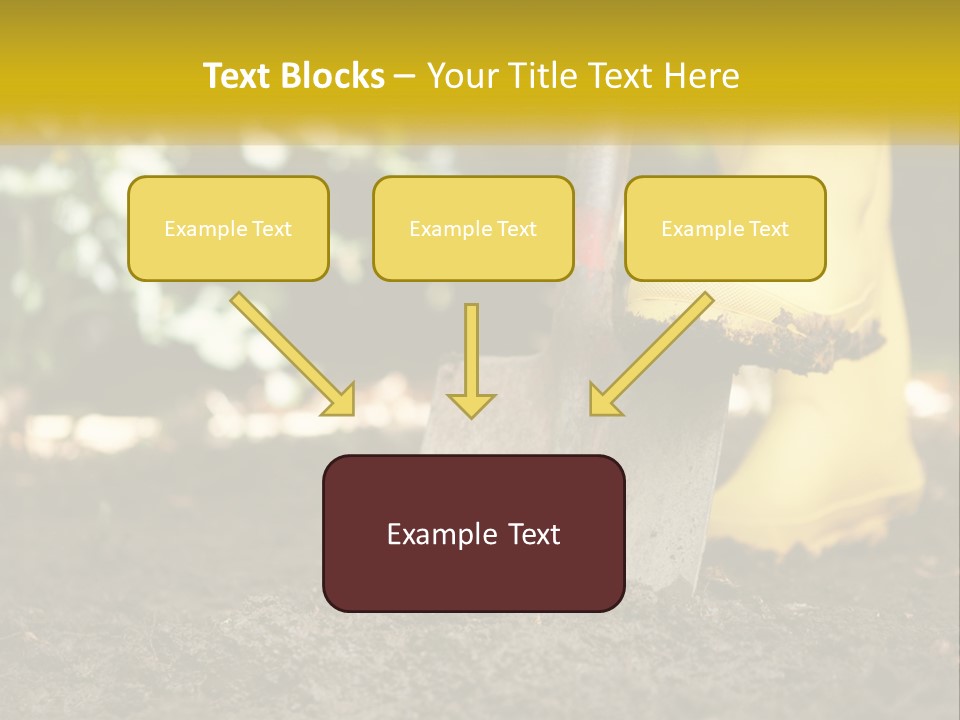 Text Blocks – Your Title Text Here

Example Text

Example Text

Example Text

Example Text